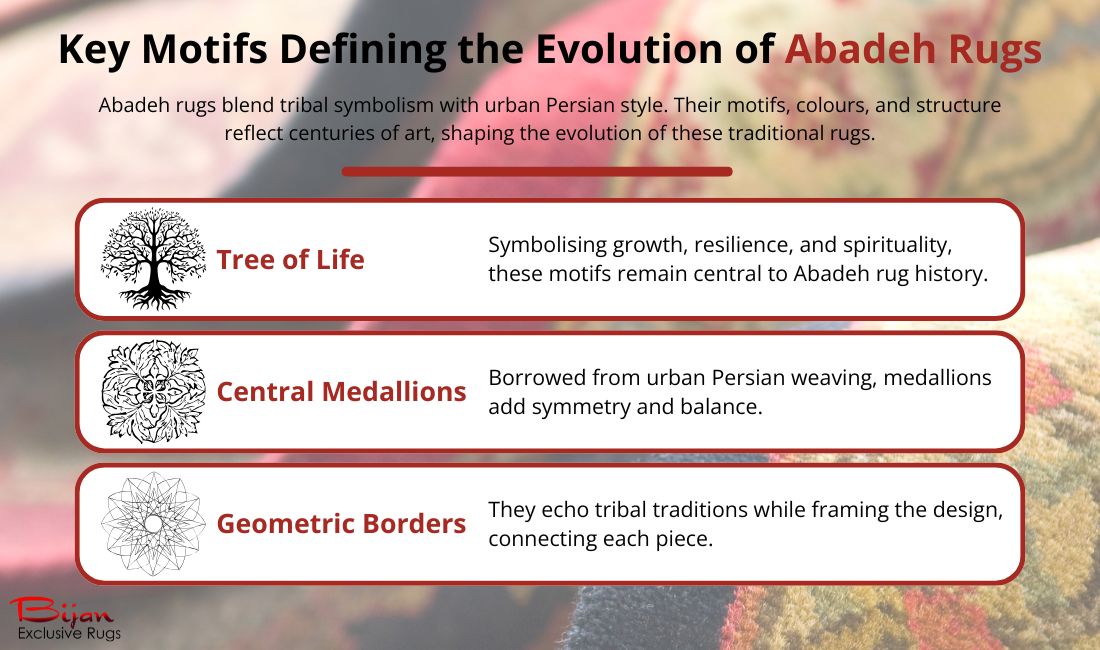 Key Motifs Defining the Evolution of Abadeh Rugs

Abadeh rugs blend tribal symbolism with urban Persian style. Their motifs, colours, and structure reflect centuries of art, shaping the evolution of these traditional rugs.

Tree of Life

Symbolising growth, resilience, and spirituality, these motifs remain central to Abadeh rug history.

Central Medallions

Borrowed from urban Persian weaving, medallions add symmetry and balance.

Geometric Borders

They echo tribal traditions while framing the design, connecting each piece.

Bijan
Exclusive Rugs